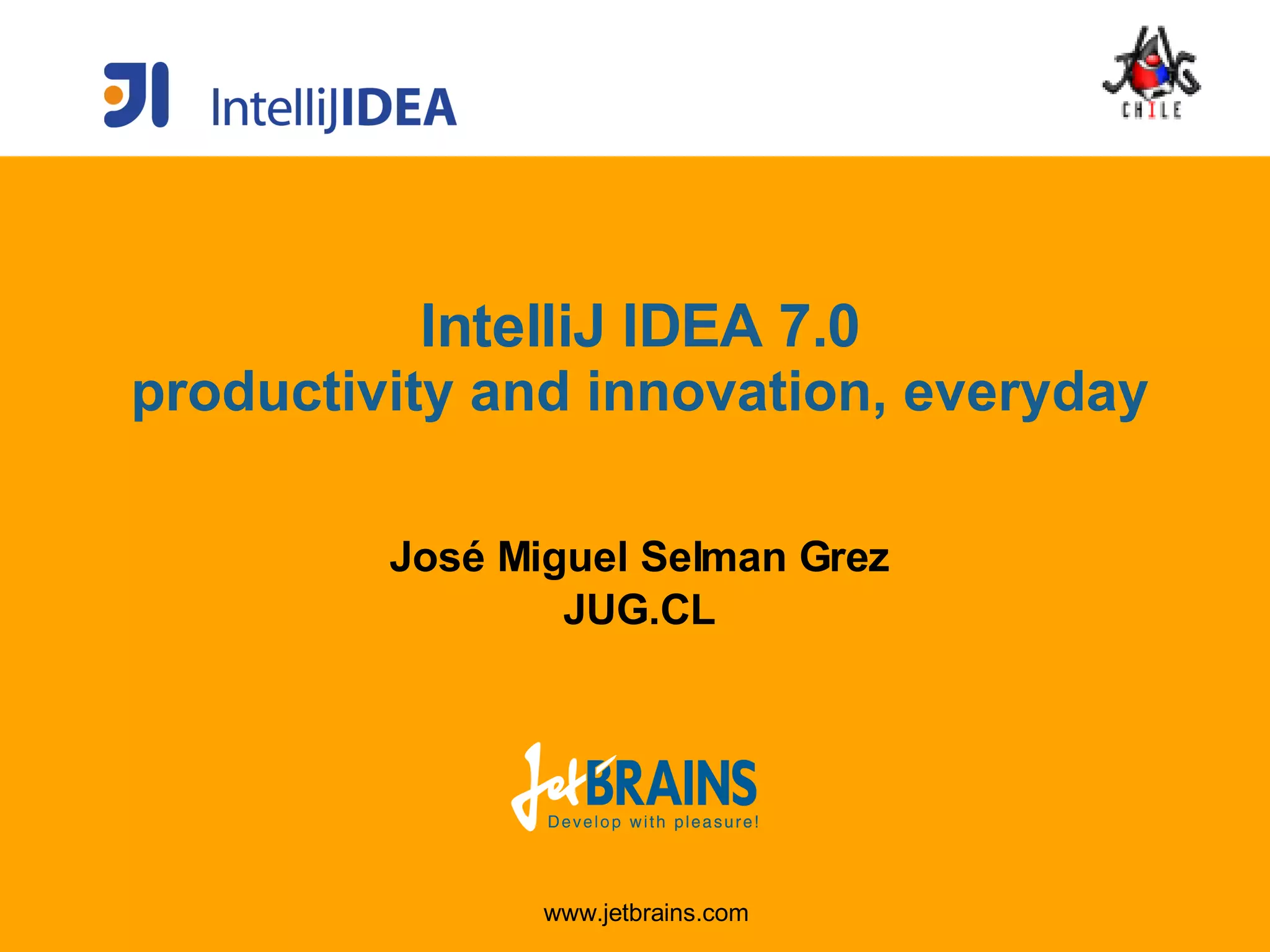 JI IntelliJIDEA

JUG CHILE

IntelliJ IDEA 7.0
productivity and innovation, everyday

José Miguel Selman Grez
JUG.CL

JetBRAINS
Develop with pleasure!

www.jetbrains.com